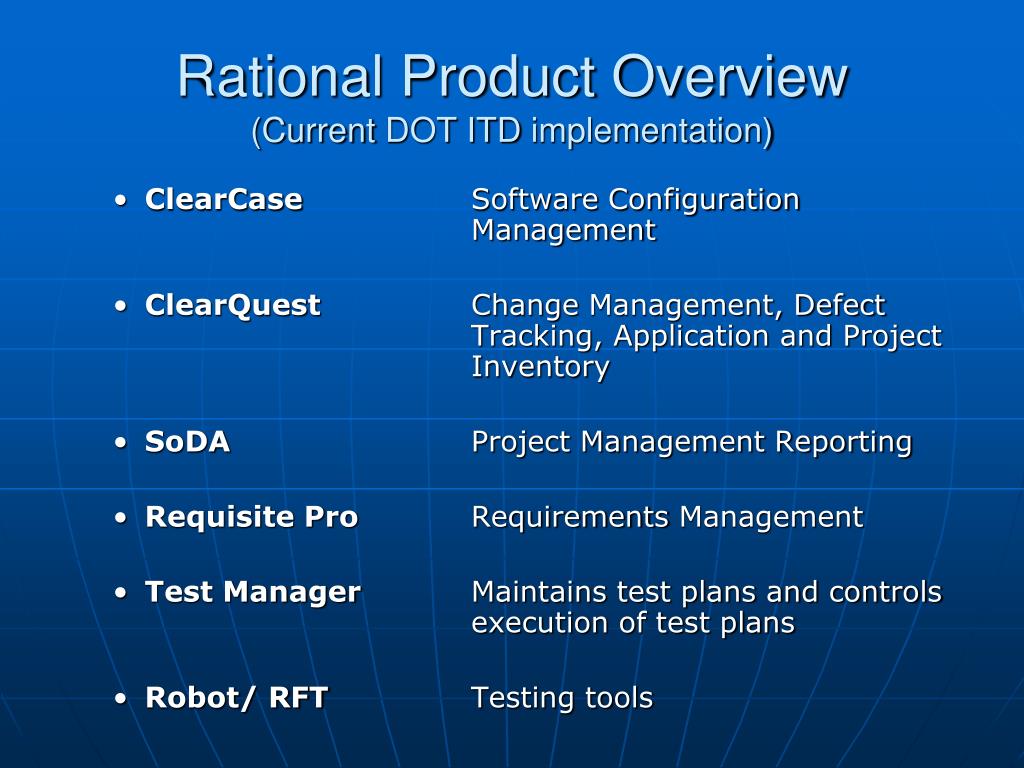 Rational Product Overview
(Current DOT ITD implementation)

• ClearCase Software Configuration Management

• ClearQuest Change Management, Defect Tracking, Application and Project Inventory

• SoDA Project Management Reporting

• Requisite Pro Requirements Management

• Test Manager Maintains test plans and controls execution of test plans

• Robot/ RFT Testing tools